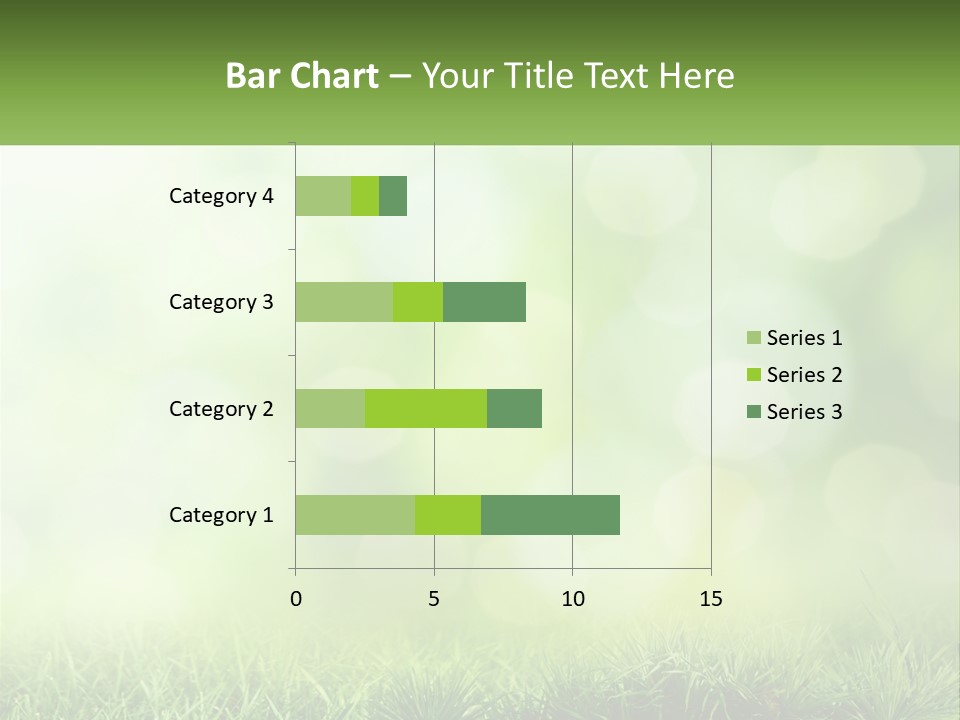 Bar Chart – Your Title Text Here

Category 4
Category 3
Category 2
Category 1

0
5
10
15

Series 1
Series 2
Series 3